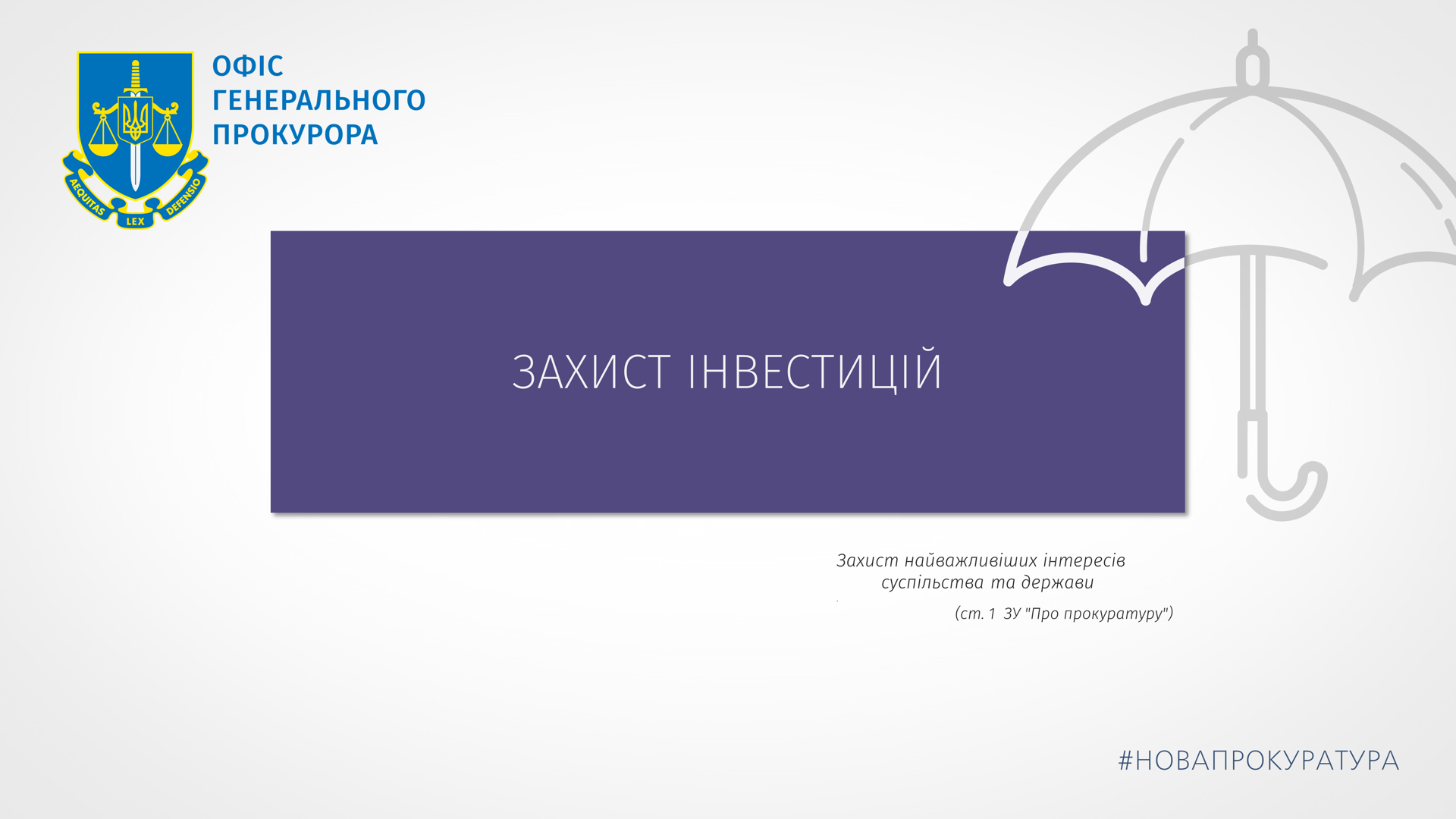 AEQUITAS LEX DEFENSIO

ОФІС ГЕНЕРАЛЬНОГО ПРОКУРОРА

ЗАХИСТ ІНВЕСТИЦІЙ

Захист найважливіших інтересів суспільства та держави

(ст. 1 ЗУ "Про прокуратуру")

#НОВАПРОКУРАТУРА